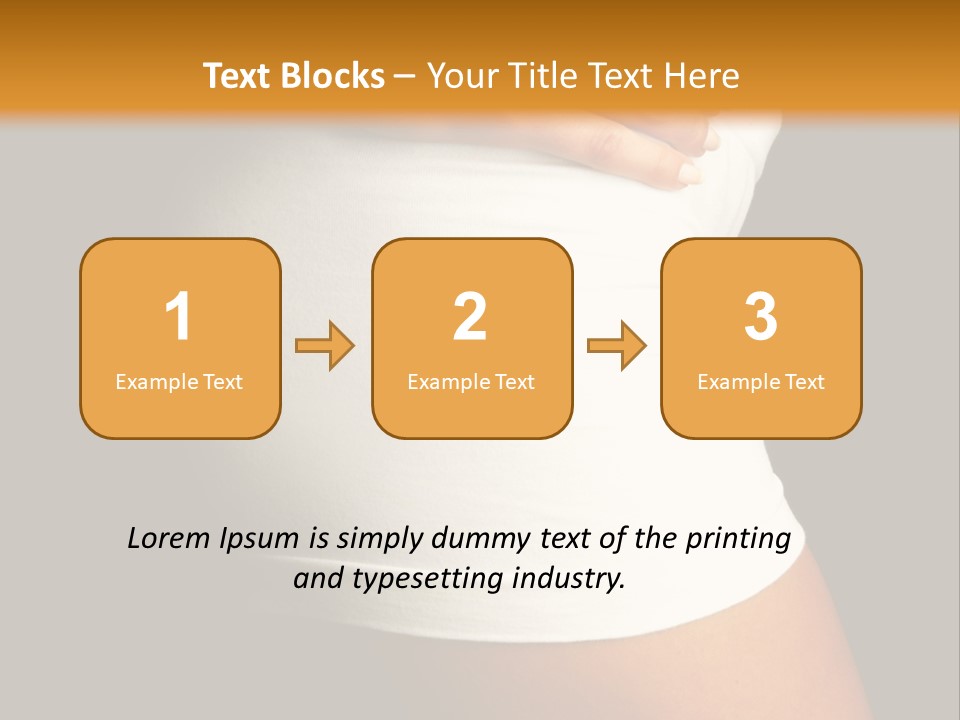 Text Blocks – Your Title Text Here

1
Example Text

2
Example Text

3
Example Text

Lorem Ipsum is simply dummy text of the printing and typesetting industry.